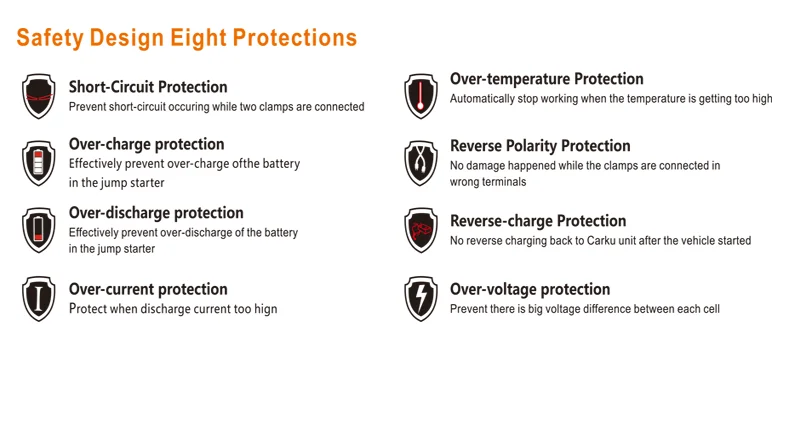 Safety Design Eight Protections

Short-Circuit Protection
Prevent short-circuit occuring while two clamps are connected

Over-charge protection
Effectively prevent over-charge ofthe battery in the jump starter

Over-discharge protection
Effectively prevent over-discharge of the battery in the jump starter

Over-current protection
Protect when discharge current too hign

Over-temperature Protection
Automatically stop working when the temperature is getting too high

Reverse Polarity Protection
No damage happened while the clamps are connected in wrong terminals

Reverse-charge Protection
No reverse charging back to Carku unit after the vehicle started

Over-voltage protection
Prevent there is big voltage difference between each cell